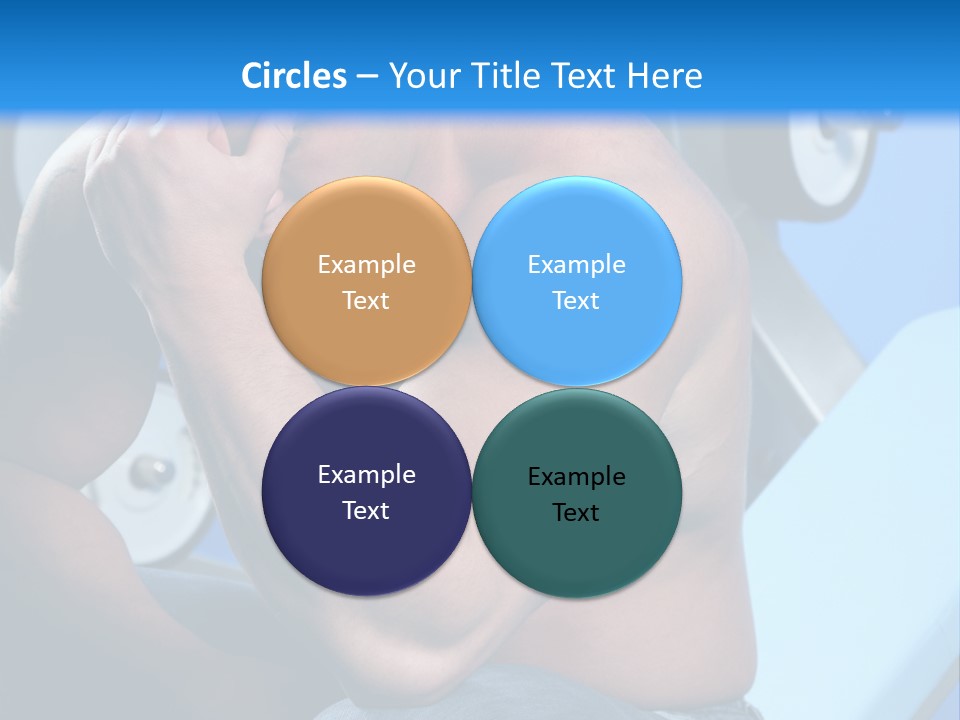 Circles – Your Title Text Here

Example Text

Example Text

Example Text

Example Text